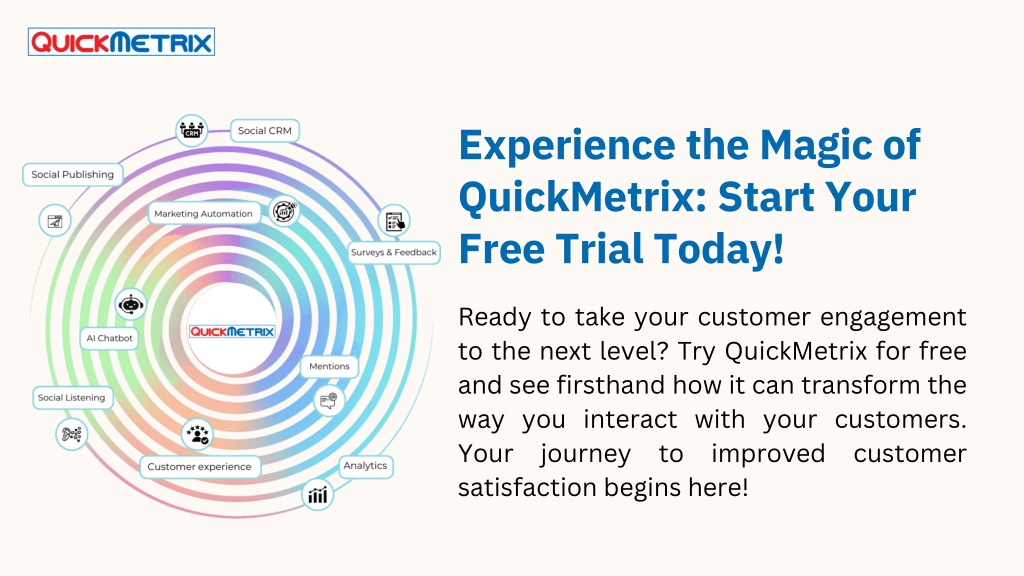 QUICKMETRIX

Social CRM
Social Publishing
Marketing Automation
Surveys & Feedback
AI Chatbot
QUICKMETRIX
Mentions
Social Listening
Customer experience
Analytics

Experience the Magic of QuickMetrix: Start Your Free Trial Today!

Ready to take your customer engagement to the next level? Try QuickMetrix for free and see firsthand how it can transform the way you interact with your customers. Your journey to improved customer satisfaction begins here!